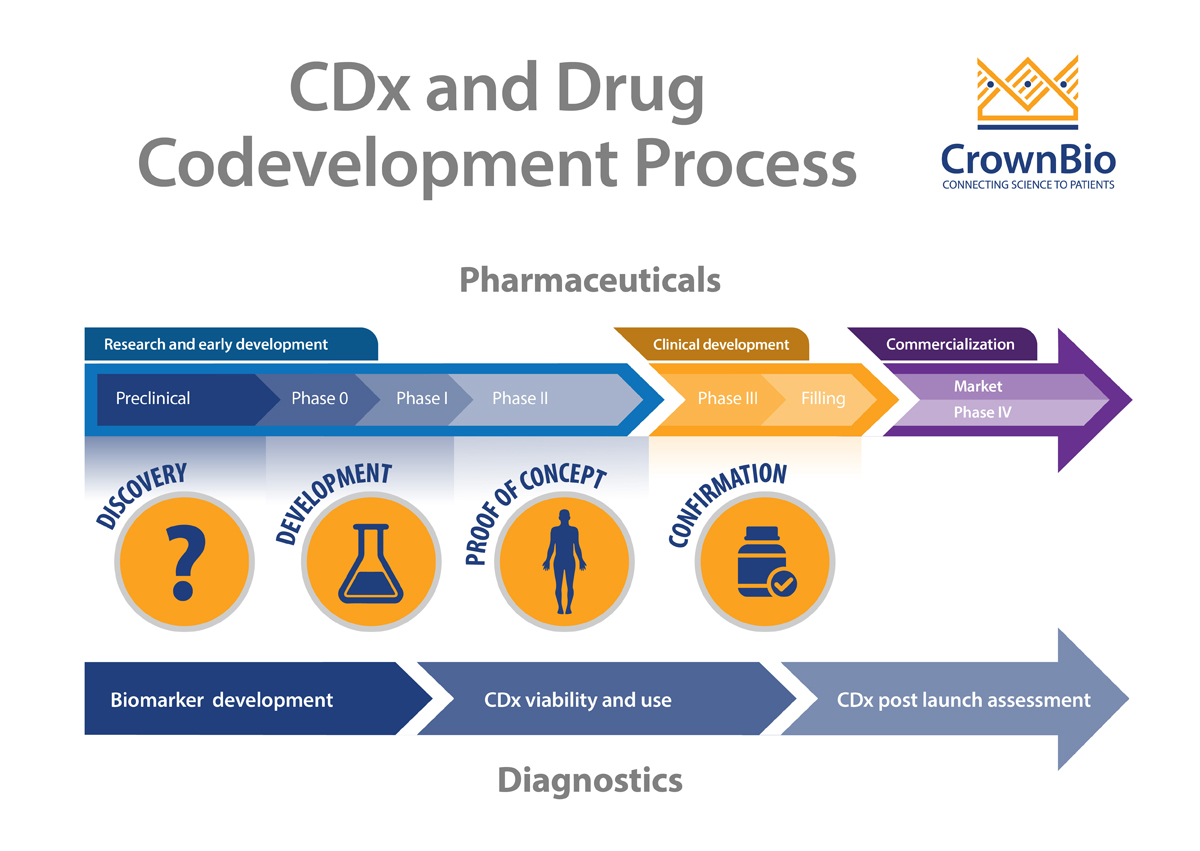 CDx and Drug Codevelopment Process

CrownBio
CONNECTING SCIENCE TO PATIENTS

Pharmaceuticals

Research and early development

Clinical development

Commercialization

Preclinical

Phase 0

Phase I

Phase II

Phase III

Filling

Market

Phase IV

DISCOVERY

?

DEVELOPMENT

PROOF OF CONCEPT

CONFIRMATION

Biomarker development

CDx viability and use

CDx post launch assessment

Diagnostics